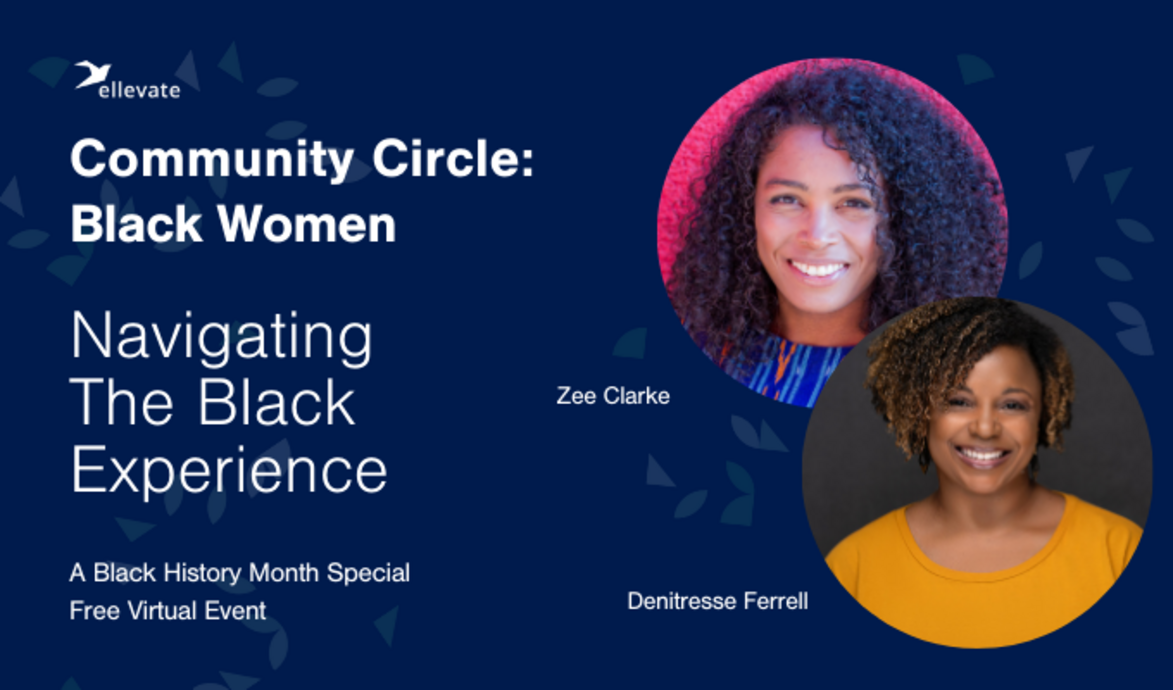 ellevate

Community Circle: Black Women

Navigating The Black Experience

A Black History Month Special
Free Virtual Event

Zee Clarke

Denitresse Ferrell